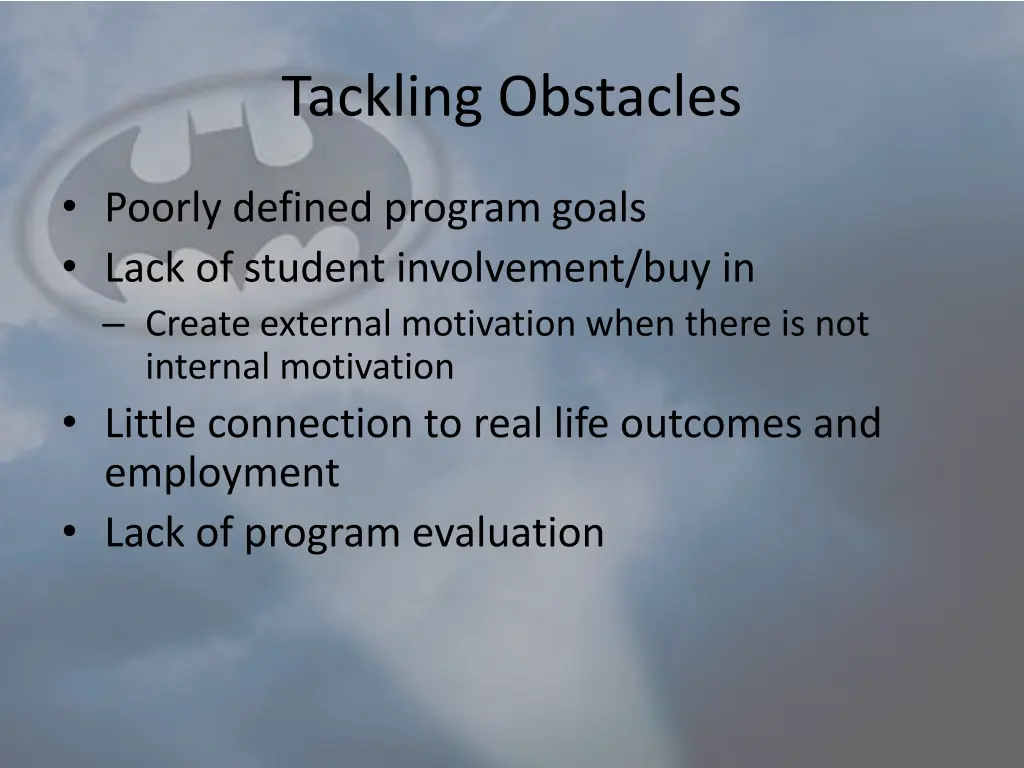 Tackling Obstacles

• Poorly defined program goals
• Lack of student involvement/buy in
– Create external motivation when there is not internal motivation
• Little connection to real life outcomes and employment
• Lack of program evaluation